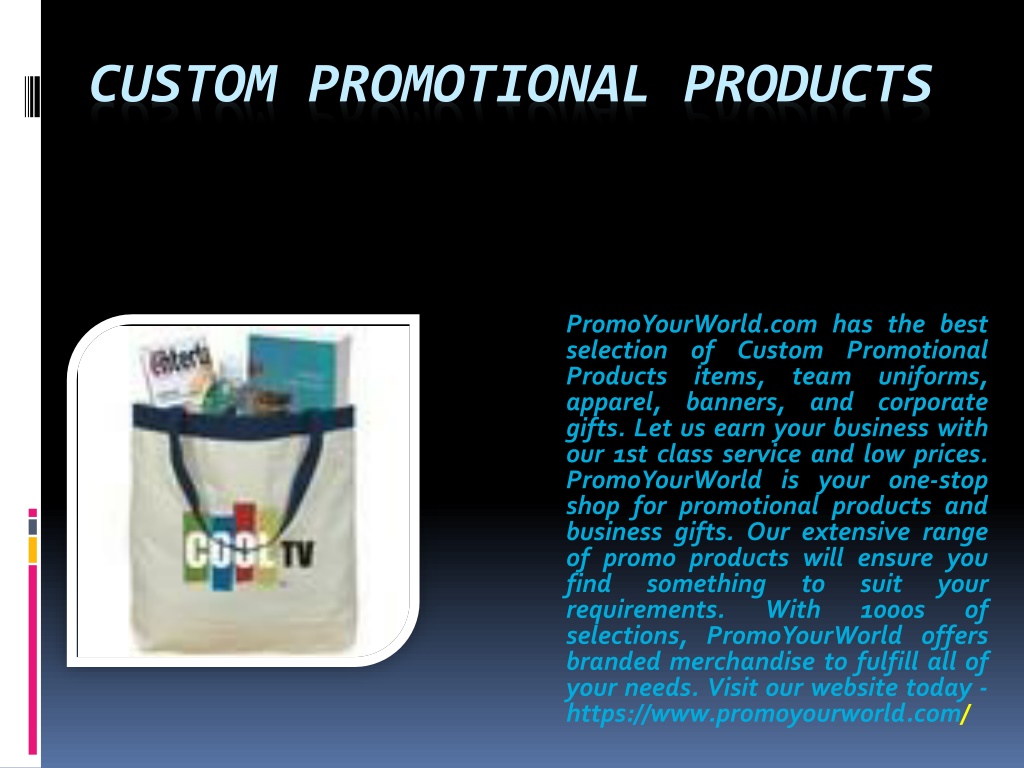 CUSTOM PROMOTIONAL PRODUCTS

COOL TV

PromoYourWorld.com has the best selection of Custom Promotional Products items, team uniforms, apparel, banners, and corporate gifts. Let us earn your business with our 1st class service and low prices. PromoYourWorld is your one-stop shop for promotional products and business gifts. Our extensive range of promo products will ensure you find something to suit your requirements. With 1000s of selections, PromoYourWorld offers branded merchandise to fulfill all of your needs. Visit our website today - https://www.promoyourworld.com/